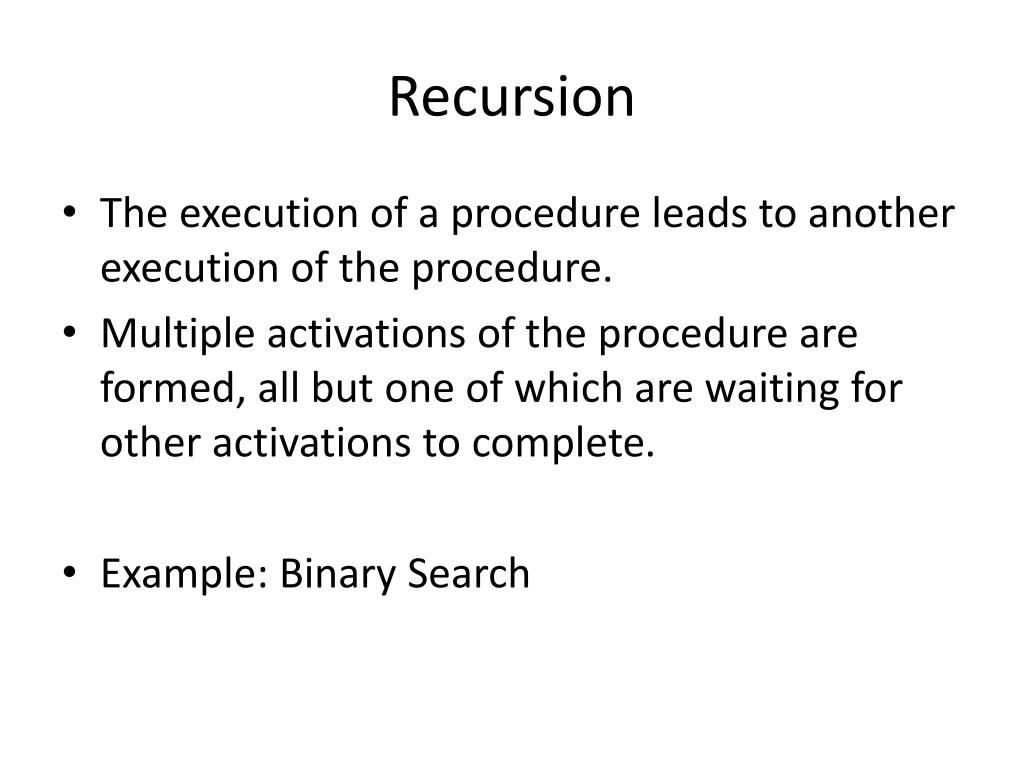 Recursion

• The execution of a procedure leads to another execution of the procedure.
• Multiple activations of the procedure are formed, all but one of which are waiting for other activations to complete.

• Example: Binary Search